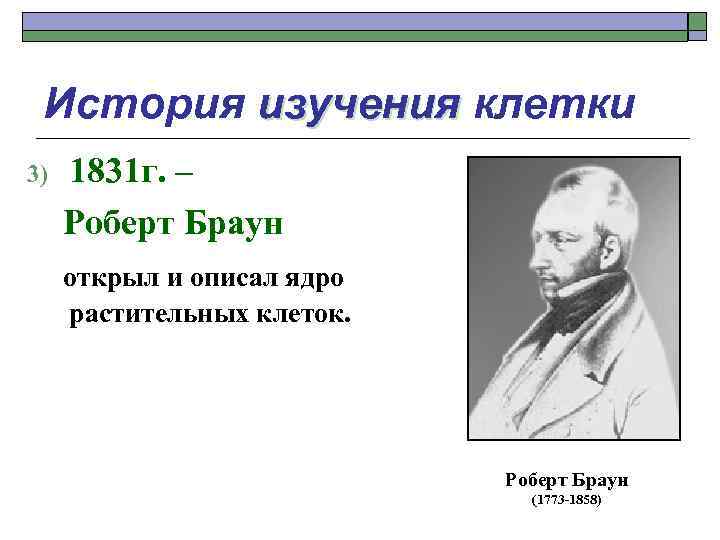 История изучения клетки

3) 1831г. –

Роберт Браун

открыл и описал ядро растительных клеток.

Роберт Браун
(1773-1858)